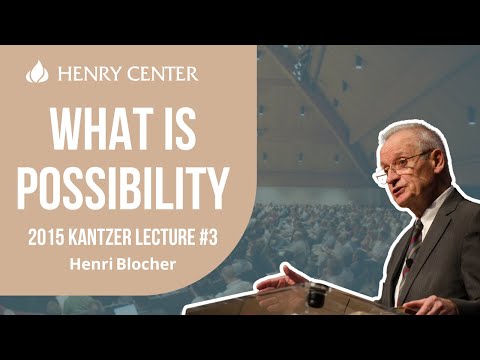 HENRY CENTER

WHAT IS POSSIBILITY

2015 KANTZER LECTURE #3

Henri Blocher